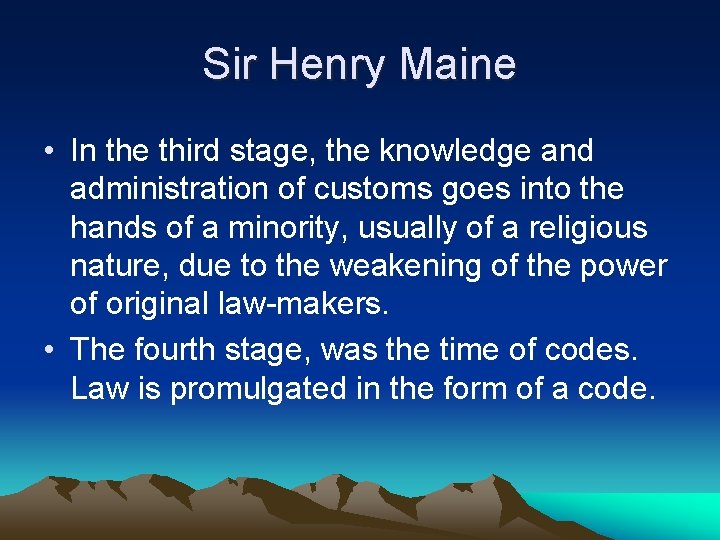 Sir Henry Maine

• In the third stage, the knowledge and administration of customs goes into the hands of a minority, usually of a religious nature, due to the weakening of the power of original law-makers.

• The fourth stage, was the time of codes. Law is promulgated in the form of a code.